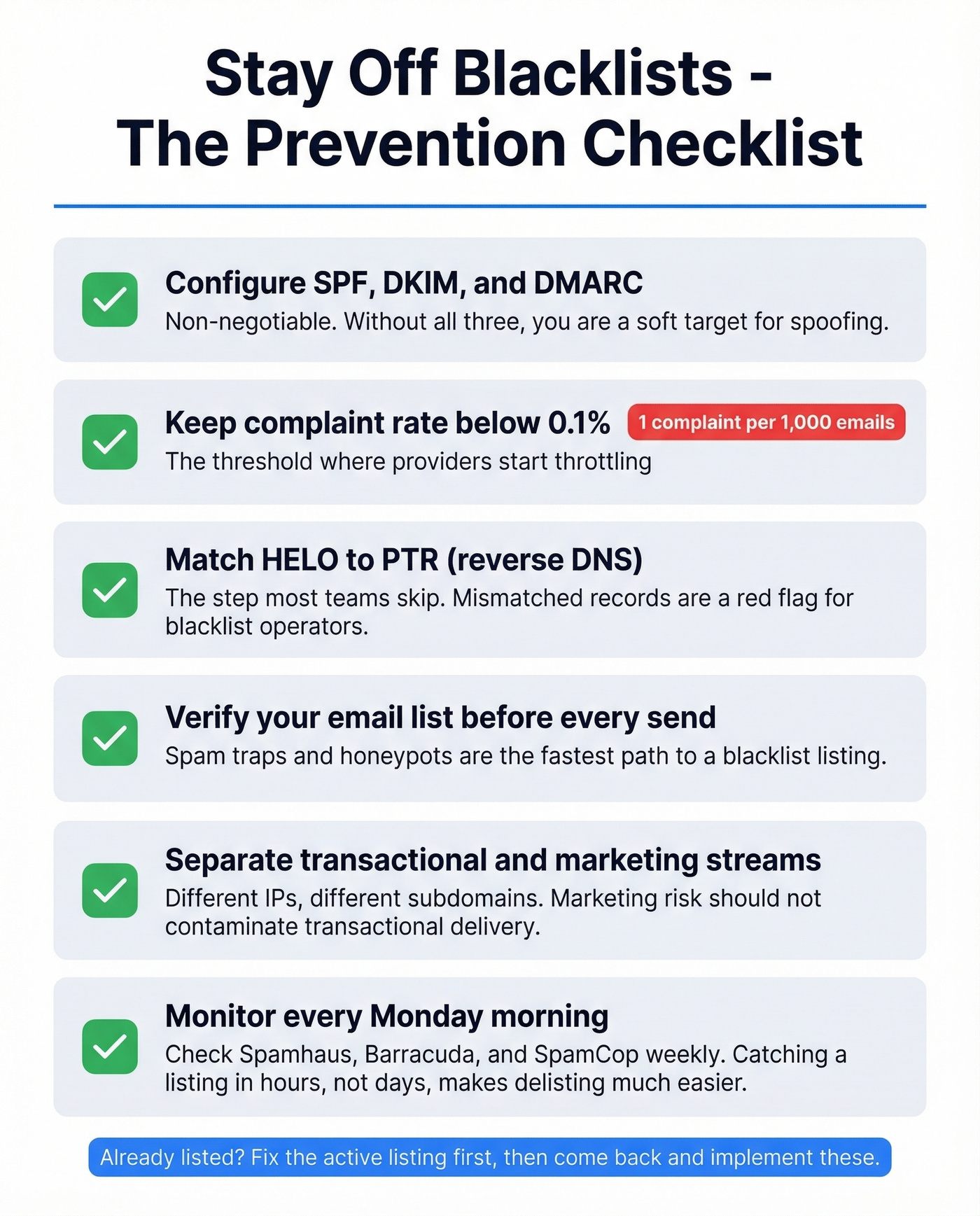 Stay Off Blacklists - The Prevention Checklist

Configure SPF, DKIM, and DMARC
Non-negotiable. Without all three, you are a soft target for spoofing.

Keep complaint rate below 0.1%
1 complaint per 1,000 emails
The threshold where providers start throttling

Match HELO to PTR (reverse DNS)
The step most teams skip. Mismatched records are a red flag for blacklist operators.

Verify your email list before every send
Spam traps and honeypots are the fastest path to a blacklist listing.

Separate transactional and marketing streams
Different IPs, different subdomains. Marketing risk should not contaminate transactional delivery.

Monitor every Monday morning
Check Spamhaus, Barracuda, and SpamCop weekly. Catching a listing in hours, not days, makes delisting much easier.

Already listed? Fix the active listing first, then come back and implement these.